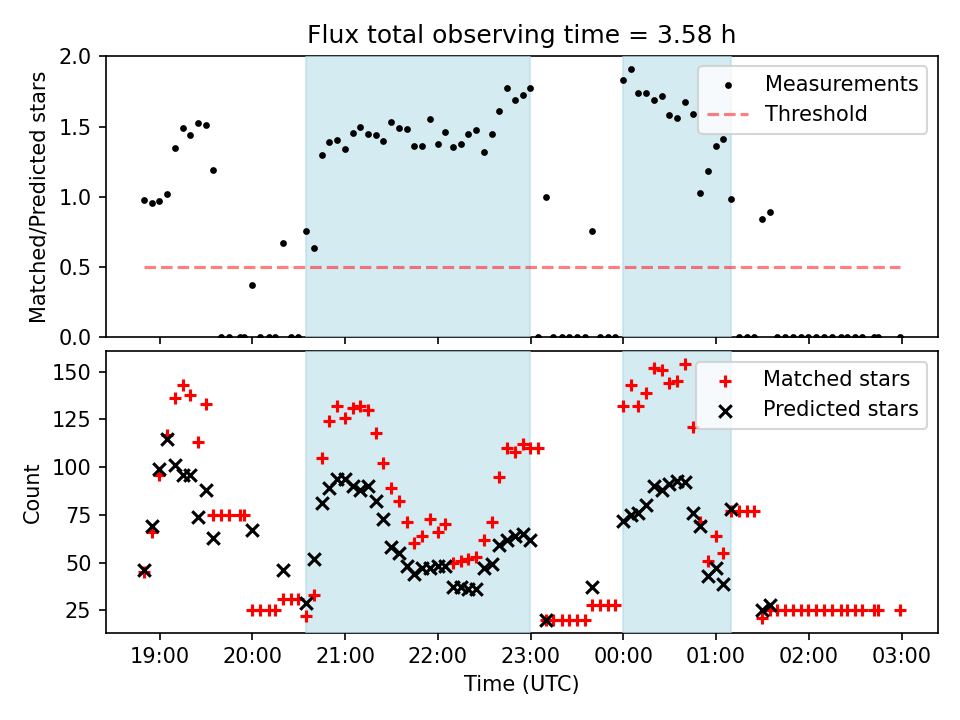 Flux total observing time = 3.58 h

Matched/Predicted stars

2.0
1.5
1.0
0.5
0.0

Measurements
Threshold

Count

150
125
100
75
50
25

Matched stars
Predicted stars

19:00
20:00
21:00
22:00
23:00
00:00
01:00
02:00
03:00

Time (UTC)